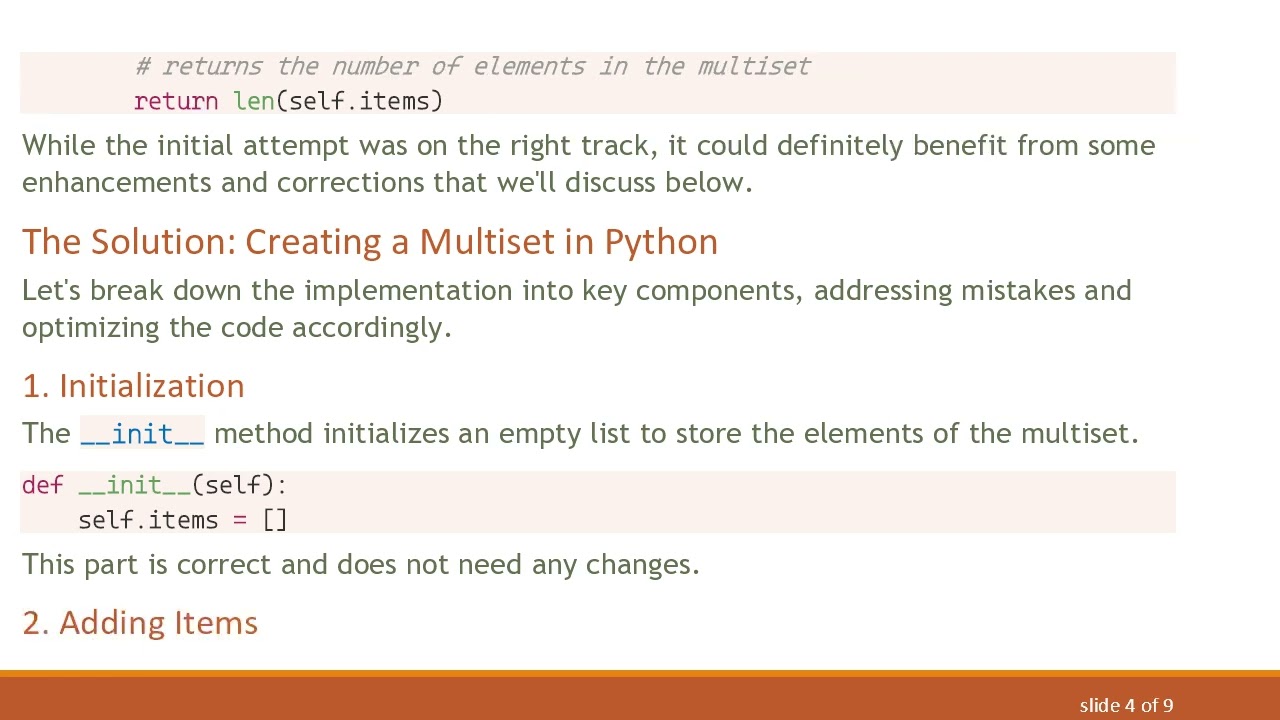 # returns the number of elements in the multiset
        return len(self.items)

While the initial attempt was on the right track, it could definitely benefit from some enhancements and corrections that we'll discuss below.

The Solution: Creating a Multiset in Python

Let's break down the implementation into key components, addressing mistakes and optimizing the code accordingly.

1. Initialization

The __init__ method initializes an empty list to store the elements of the multiset.

def __init__(self):
    self.items = []

This part is correct and does not need any changes.

2. Adding Items

slide 4 of 9